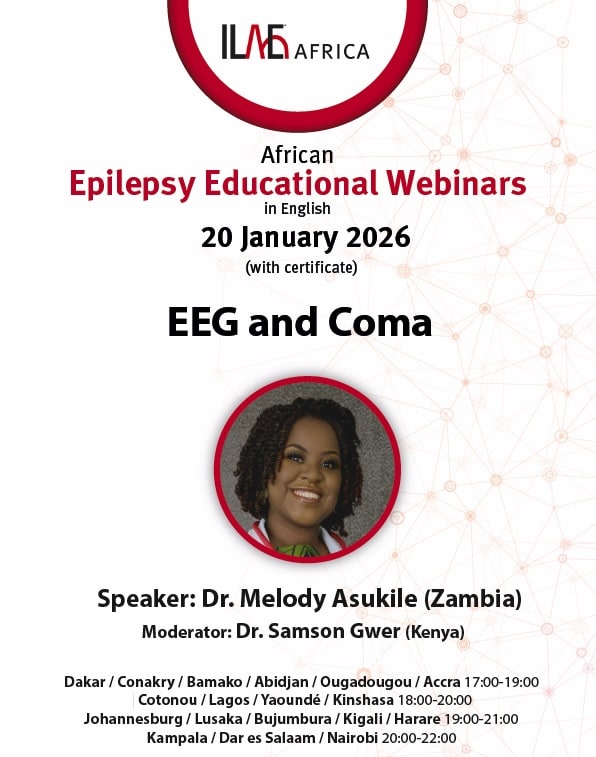 ILAE AFRICA

African
Epilepsy Educational Webinars
in English
20 January 2026
(with certificate)

EEG and Coma

Speaker: Dr. Melody Asukile (Zambia)
Moderator: Dr. Samson Gwer (Kenya)

Dakar / Conakry / Bamako / Abidjan / Ougadougou / Accra 17:00-19:00
Cotonou / Lagos / Yaoundé / Kinshasa 18:00-20:00
Johannesburg / Lusaka / Bujumbura / Kigali / Harare 19:00-21:00
Kampala / Dar es Salaam / Nairobi 20:00-22:00